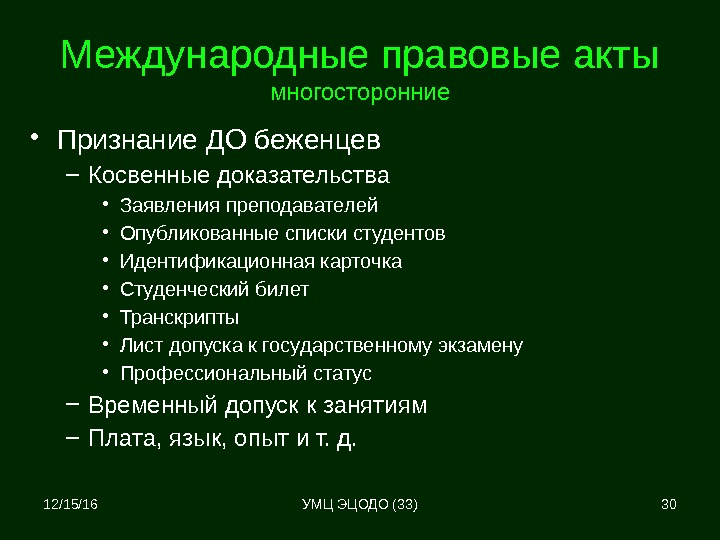 Международные правовые акты
многосторонние

• Признание ДО беженцев
– Косвенные доказательства
• Заявления преподавателей
• Опубликованные списки студентов
• Идентификационная карточка
• Студенческий билет
• Транскрипты
• Лист допуска к государственному экзамену
• Профессиональный статус
– Временный допуск к занятиям
– Плата, язык, опыт и т. д.

12/15/16

УМЦ ЭЦОДО (33)

30